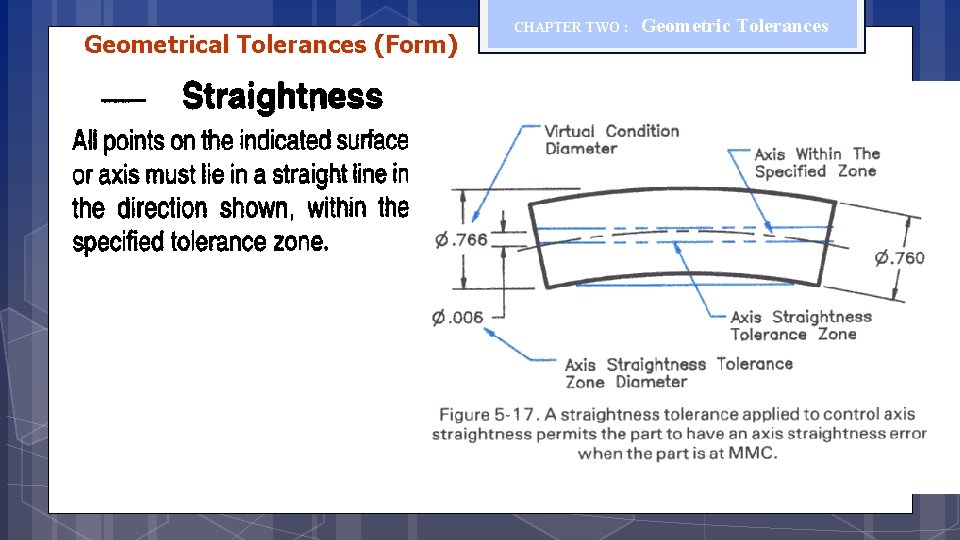 CHAPTER TWO : Geometric Tolerances

Geometrical Tolerances (Form)

— Straightness

All points on the indicated surface or axis must lie in a straight line in the direction shown, within the specified tolerance zone.

Virtual Condition Diameter

Axis Within The Specified Zone

Ø.766

Ø.760

Ø.006

Axis Straightness Tolerance Zone

Axis Straightness Tolerance Zone Diameter

Figure 5-17. A straightness tolerance applied to control axis straightness permits the part to have an axis straightness error when the part is at MMC.